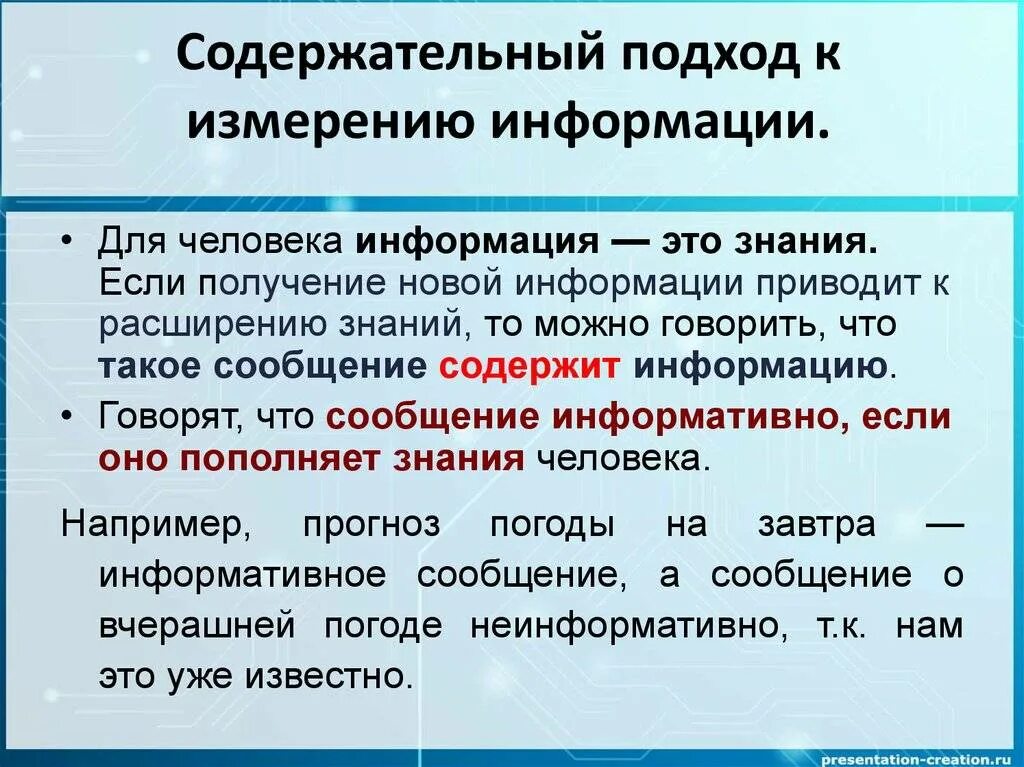 Содержательный подход к измерению информации.

• Для человека информация — это знания. Если получение новой информации приводит к расширению знаний, то можно говорить, что такое сообщение содержит информацию.

• Говорят, что сообщение информативно, если оно пополняет знания человека.

Например, прогноз погоды на завтра — информативное сообщение, а сообщение о вчерашней погоде неинформативно, т.к. нам это уже известно.

presentation-creation.ru